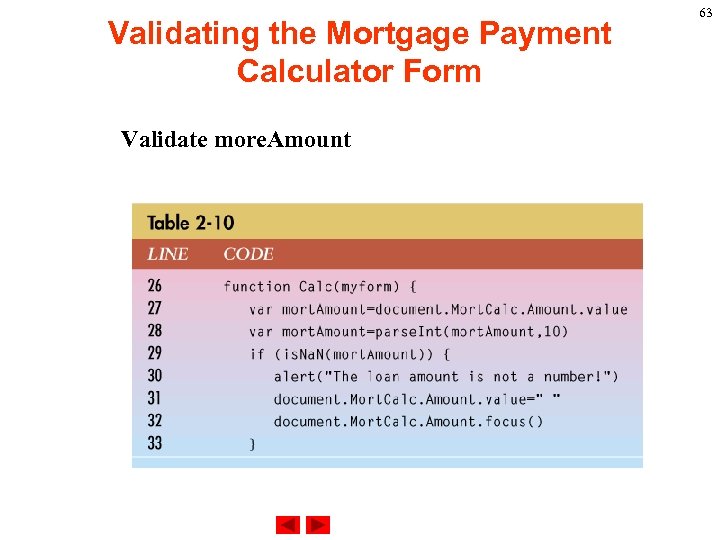 63

Validating the Mortgage Payment Calculator Form

Validate moreAmount

Table 2-10

| LINE | CODE |
|---|---|
| 26 | function Calc(myform) { |
| 27 | var mortAmount=document.MortCalc.Amount.value |
| 28 | var mortAmount=parseInt(mortAmount,10) |
| 29 | if (isNaN(mortAmount)) { |
| 30 | alert("The loan amount is not a number!") |
| 31 | document.MortCalc.Amount.value=" " |
| 32 | document.MortCalc.Amount.focus() |
| 33 | } |